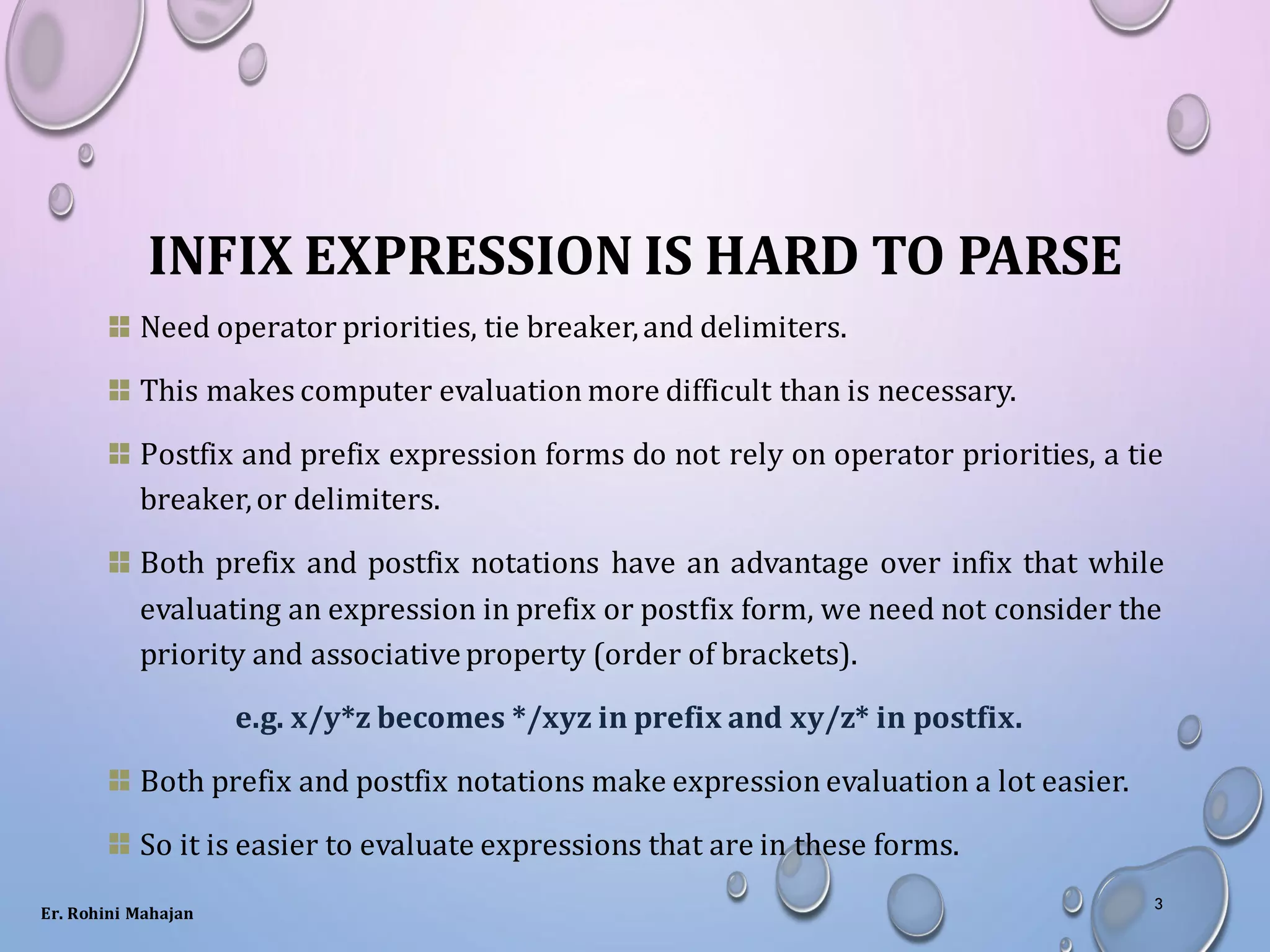 INFIX EXPRESSION IS HARD TO PARSE

Need operator priorities, tie breaker, and delimiters.

This makes computer evaluation more difficult than is necessary.

Postfix and prefix expression forms do not rely on operator priorities, a tie breaker, or delimiters.

Both prefix and postfix notations have an advantage over infix that while evaluating an expression in prefix or postfix form, we need not consider the priority and associative property (order of brackets).

e.g. x/y*z becomes */xyz in prefix and xy/z* in postfix.

Both prefix and postfix notations make expression evaluation a lot easier.

So it is easier to evaluate expressions that are in these forms.

Er. Rohini Mahajan

3